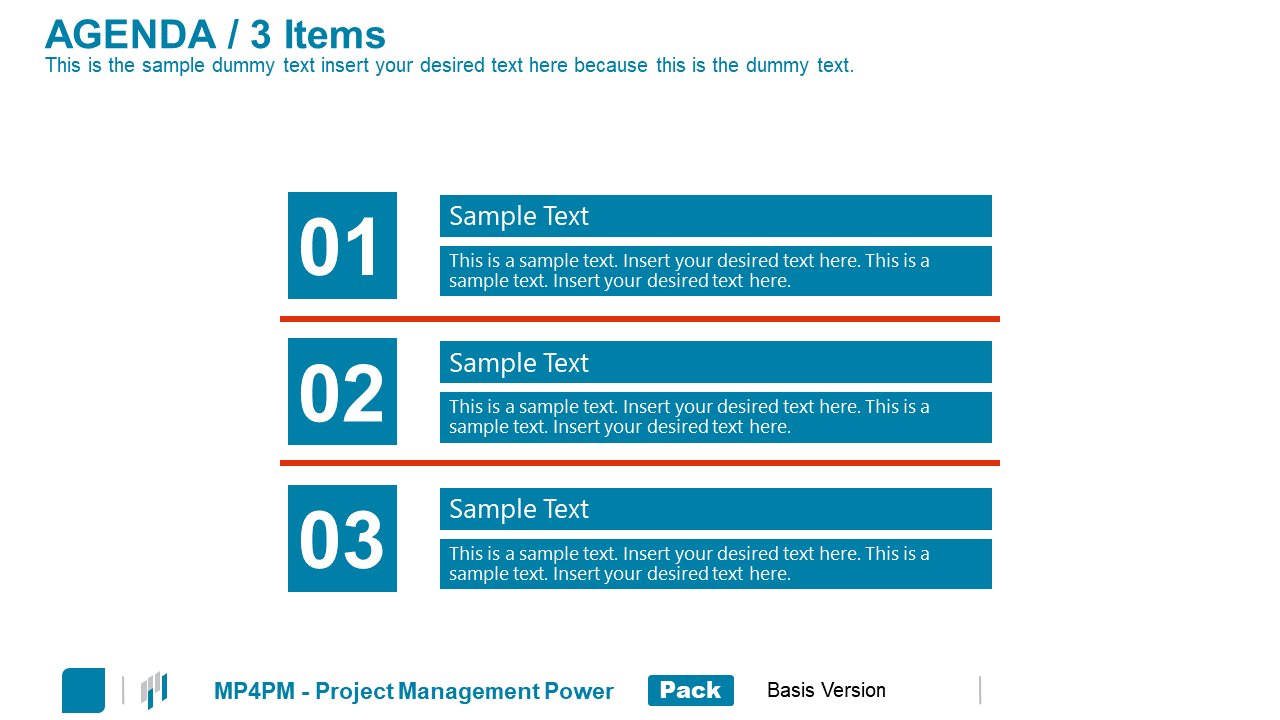 AGENDA / 3 Items
This is the sample dummy text insert your desired text here because this is the dummy text.

01
Sample Text
This is a sample text. Insert your desired text here. This is a sample text. Insert your desired text here.

02
Sample Text
This is a sample text. Insert your desired text here. This is a sample text. Insert your desired text here.

03
Sample Text
This is a sample text. Insert your desired text here. This is a sample text. Insert your desired text here.

MP4PM - Project Management Power Pack Basis Version